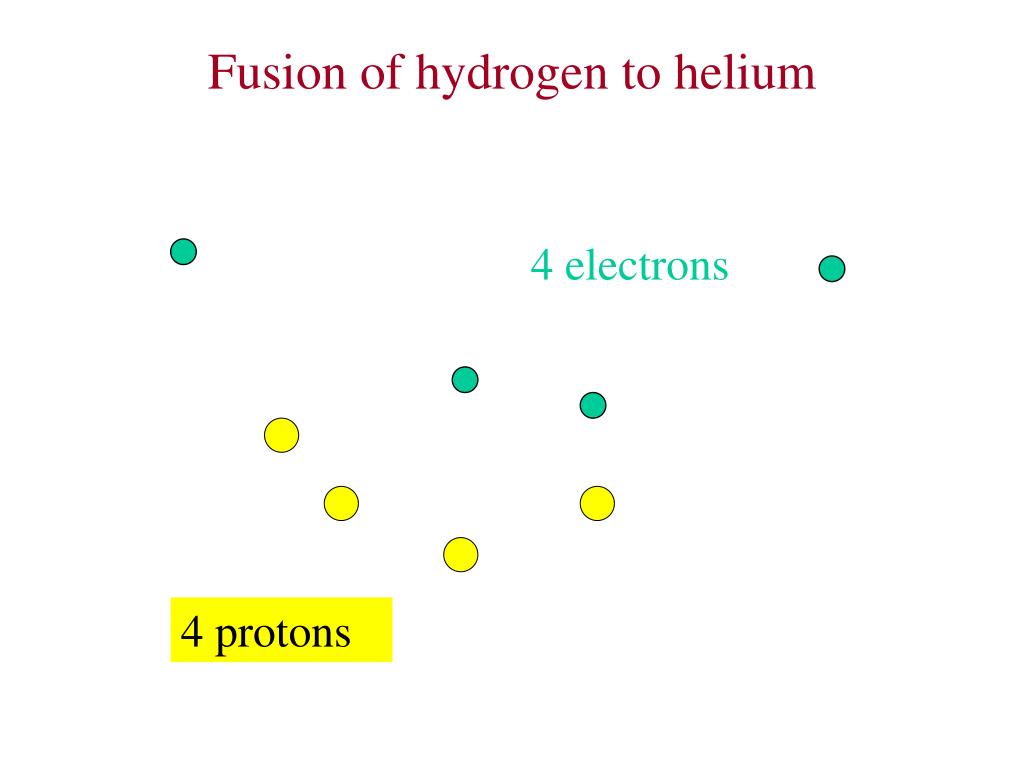 Fusion of hydrogen to helium

4 electrons

4 protons